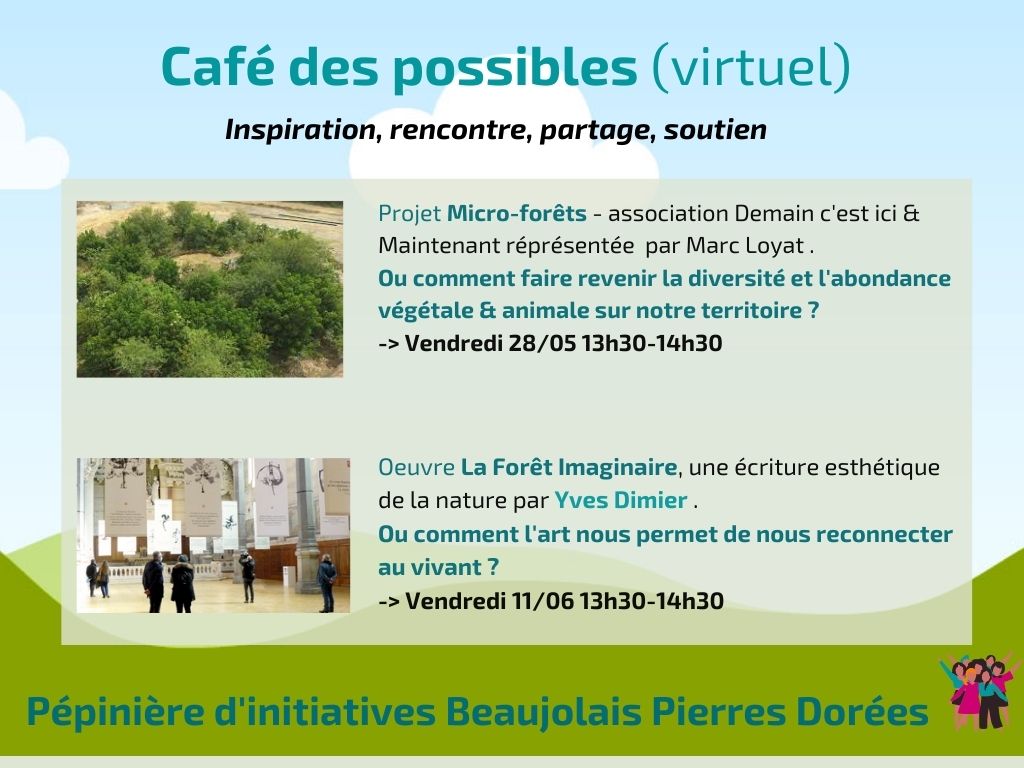 Café des possibles (virtuel)

Inspiration, rencontre, partage, soutien

Projet Micro-forêts - association Demain c'est ici & Maintenant réprésentée par Marc Loyat .
Ou comment faire revenir la diversité et l'abondance végétale & animale sur notre territoire ?
-> Vendredi 28/05 13h30-14h30

Oeuvre La Forêt Imaginaire, une écriture esthétique de la nature par Yves Dimier .
Ou comment l'art nous permet de nous reconnecter au vivant ?
-> Vendredi 11/06 13h30-14h30

Pépinière d'initiatives Beaujolais Pierres Dorées